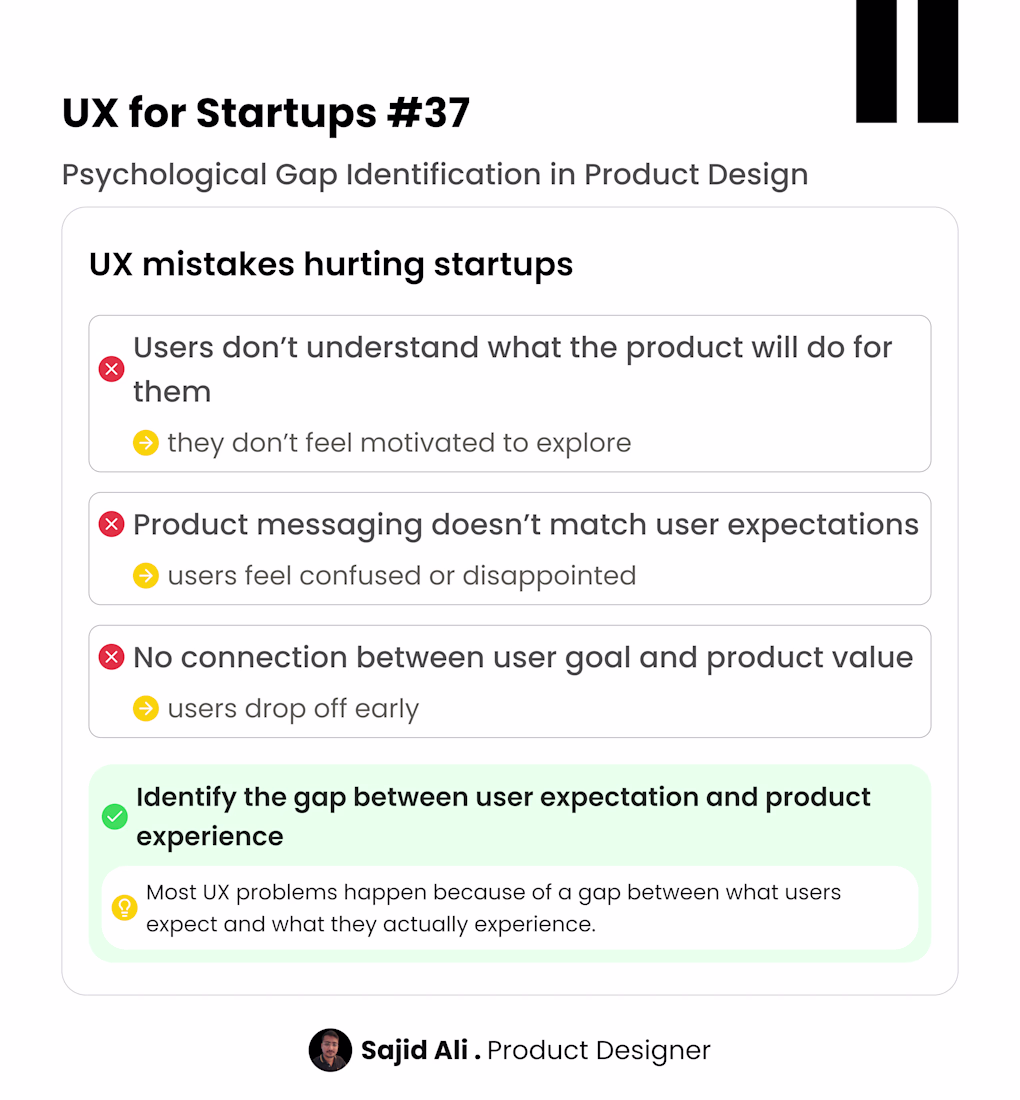 UX for Startups #37

Psychological Gap Identification in Product Design

UX mistakes hurting startups

Users don't understand what the product will do for them

they don't feel motivated to explore

Product messaging doesn't match user expectations

users feel confused or disappointed

No connection between user goal and product value

users drop off early

Identify the gap between user expectation and product experience

Most UX problems happen because of a gap between what users expect and what they actually experience.

Sajid Ali . Product Designer